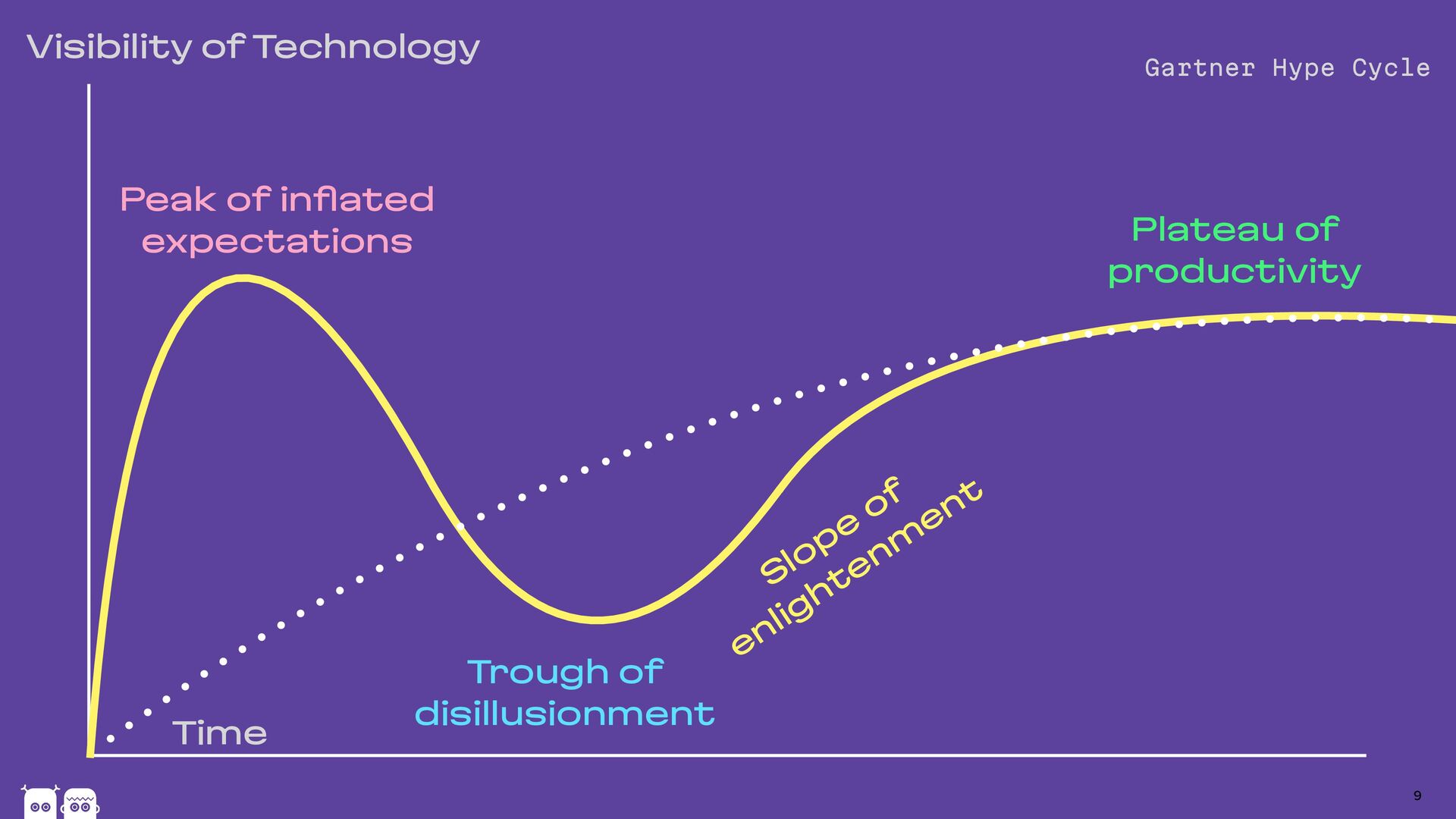 Visibility of Technology

Gartner Hype Cycle

Peak of inflated expectations

Plateau of productivity

Slope of enlightenment

Trough of disillusionment

Time

9